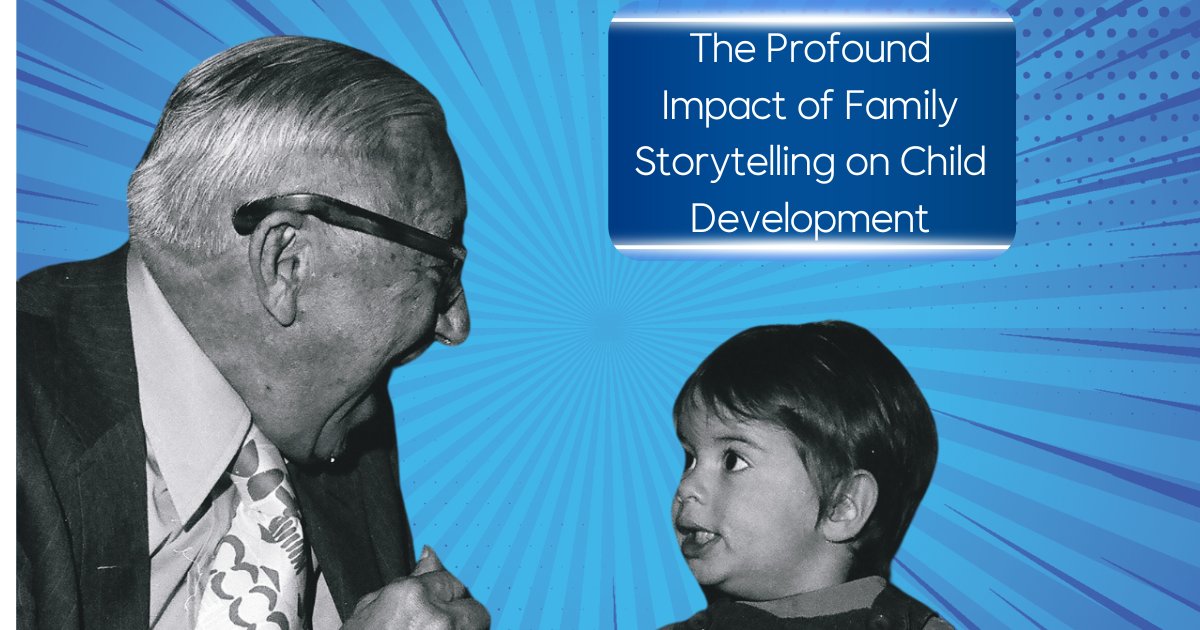 The Profound Impact of Family Storytelling on Child Development